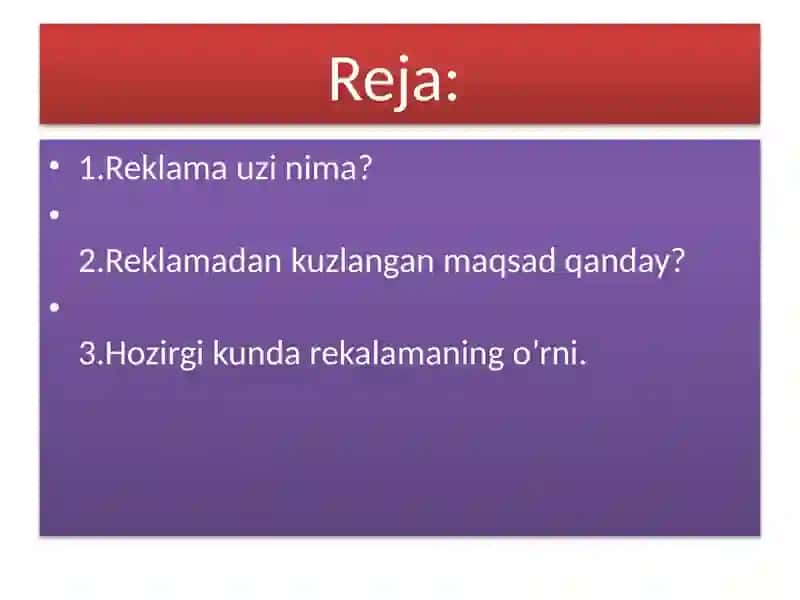 Reja:

• 1.Reklama uzi nima?

• 2.Reklamadan kuzlangan maqsad qanday?

• 3.Hozirgi kunda rekalamaning o'rni.